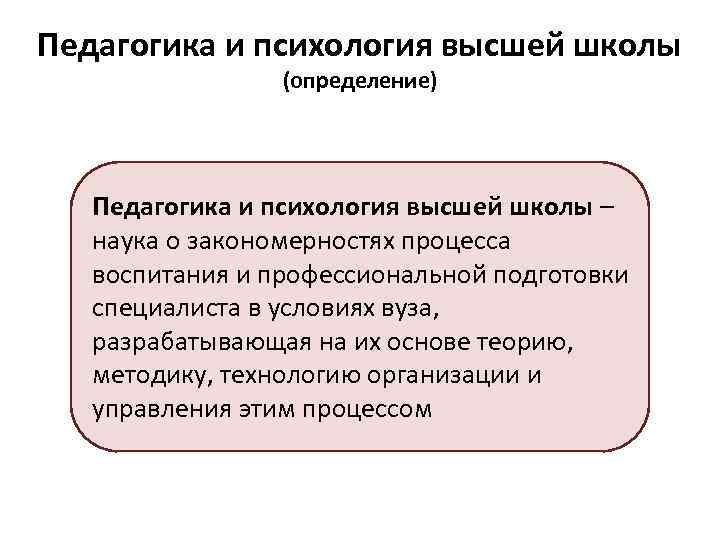 Педагогика и психология высшей школы
(определение)

Педагогика и психология высшей школы – наука о закономерностях процесса воспитания и профессиональной подготовки специалиста в условиях вуза, разрабатывающая на их основе теорию, методику, технологию организации и управления этим процессом